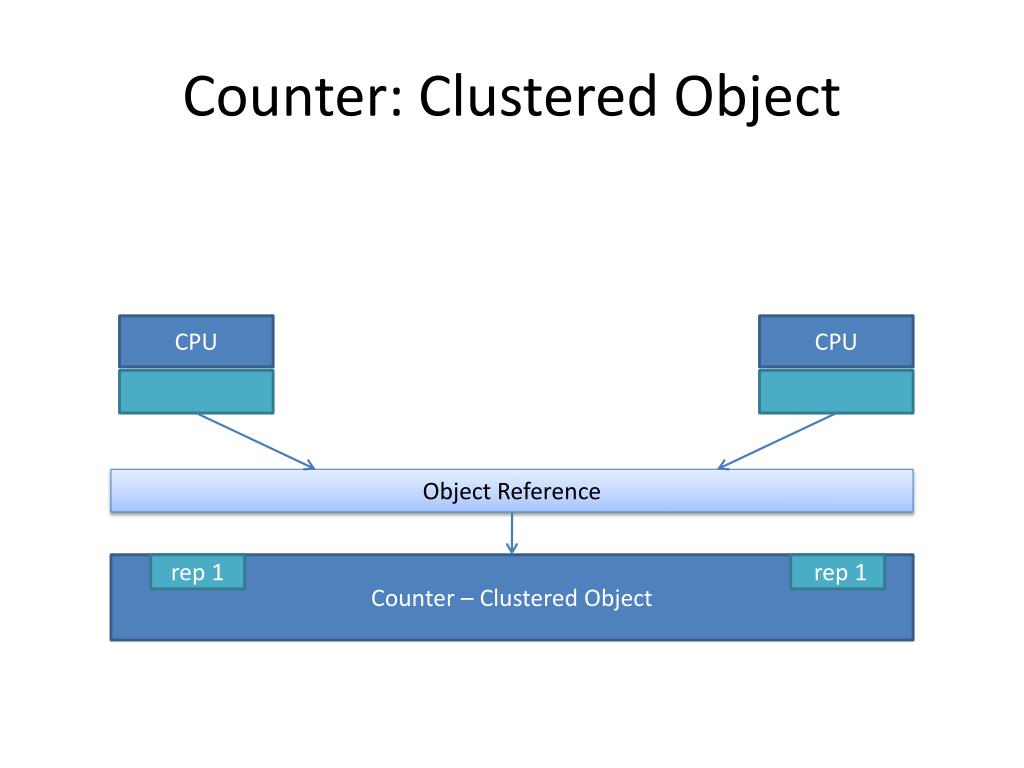 Counter: Clustered Object

CPU

CPU

Object Reference

rep 1

rep 1

Counter – Clustered Object